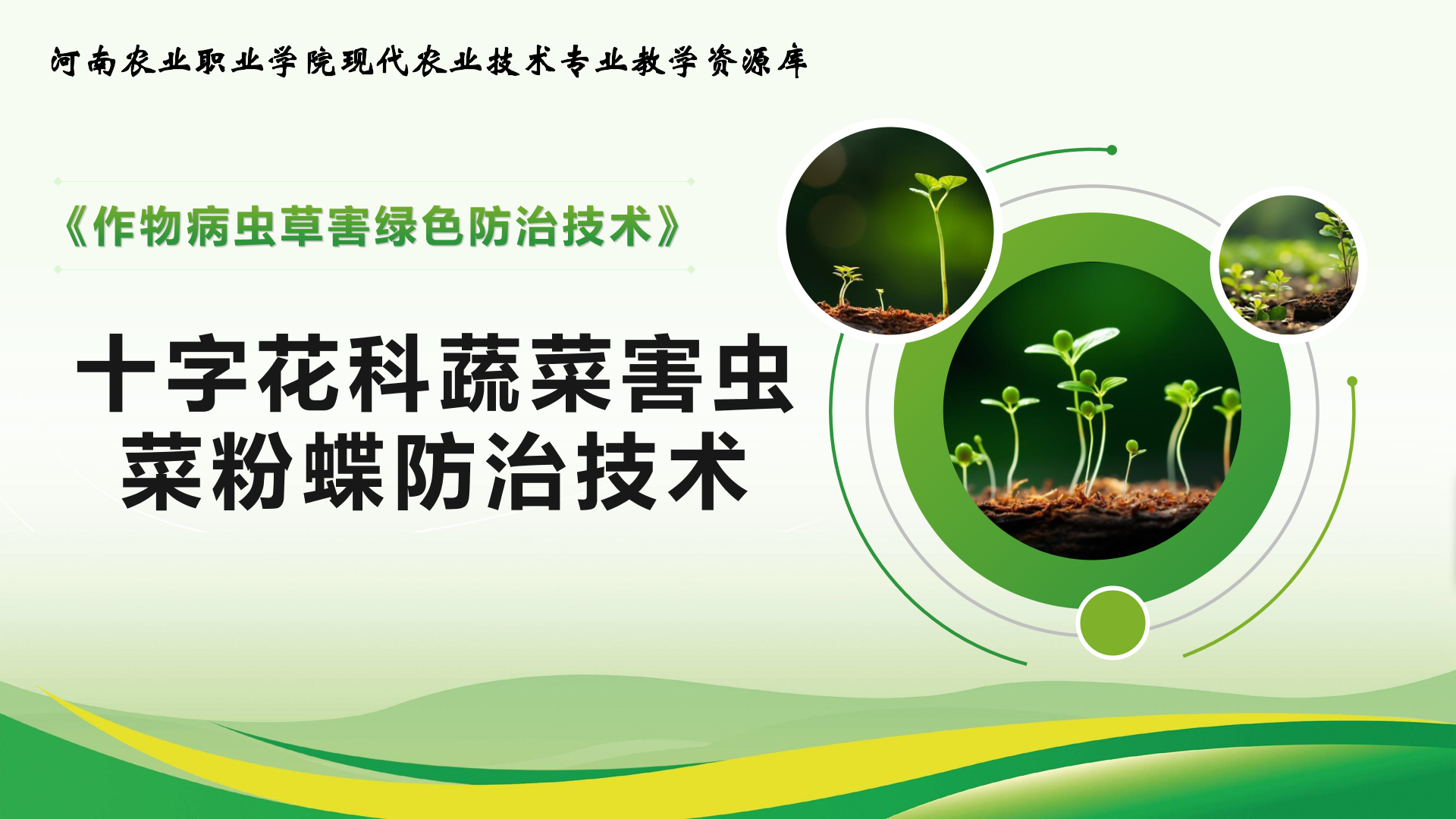 河南农业职业学院现代农业技术专业教学资源库

《作物病虫草害绿色防治技术》

十字花科蔬菜害虫
菜粉蝶防治技术